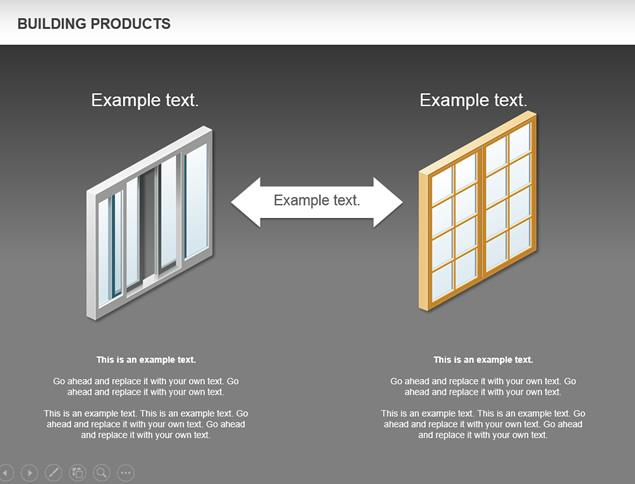 BUILDING PRODUCTS

Example text.

Example text.

Example text.

This is an example text.

Go ahead and replace it with your own text. Go ahead and replace it with your own text.

This is an example text. This is an example text. Go ahead and replace it with your own text. Go ahead and replace it with your own text.

This is an example text.

Go ahead and replace it with your own text. Go ahead and replace it with your own text.

This is an example text. This is an example text. Go ahead and replace it with your own text. Go ahead and replace it with your own text.